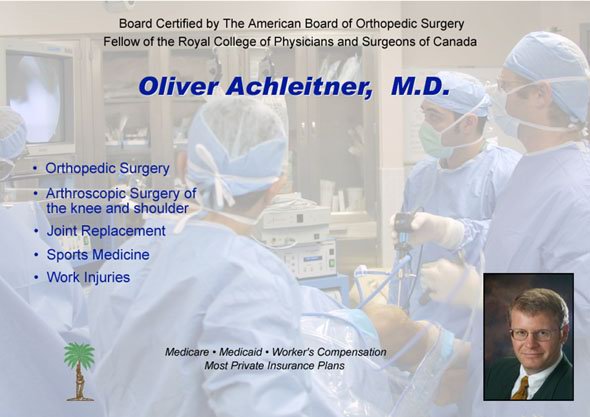 Board Certified by The American Board of Orthopedic Surgery
Fellow of the Royal College of Physicians and Surgeons of Canada

Oliver Achleitner, M.D.

• Orthopedic Surgery
• Arthroscopic Surgery of the knee and shoulder
• Joint Replacement
• Sports Medicine
• Work Injuries

Medicare • Medicaid • Worker's Compensation
Most Private Insurance Plans